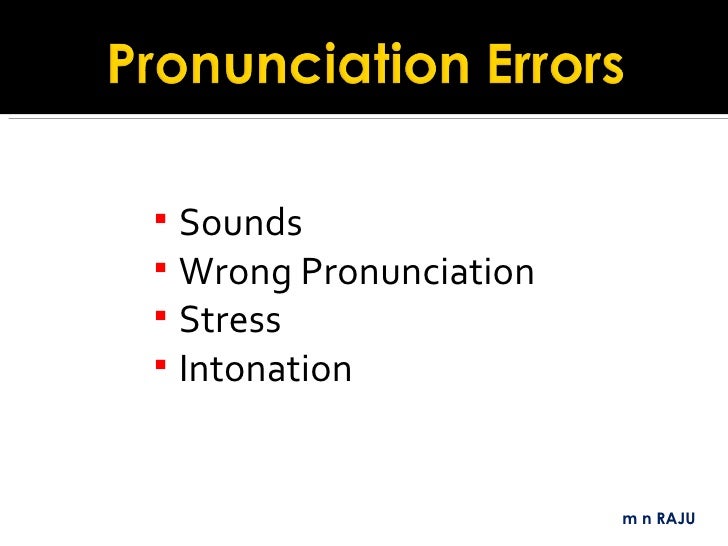 Pronunciation Errors

- Sounds
- Wrong Pronunciation
- Stress
- Intonation

m n RAJU